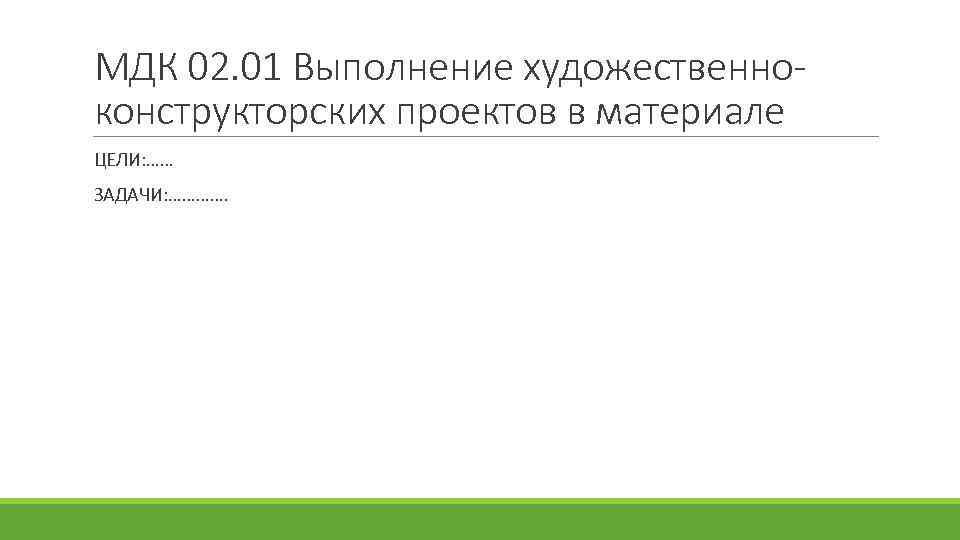 МДК 02.01 Выполнение художественно-конструкторских проектов в материале

ЦЕЛИ:……

ЗАДАЧИ:………….